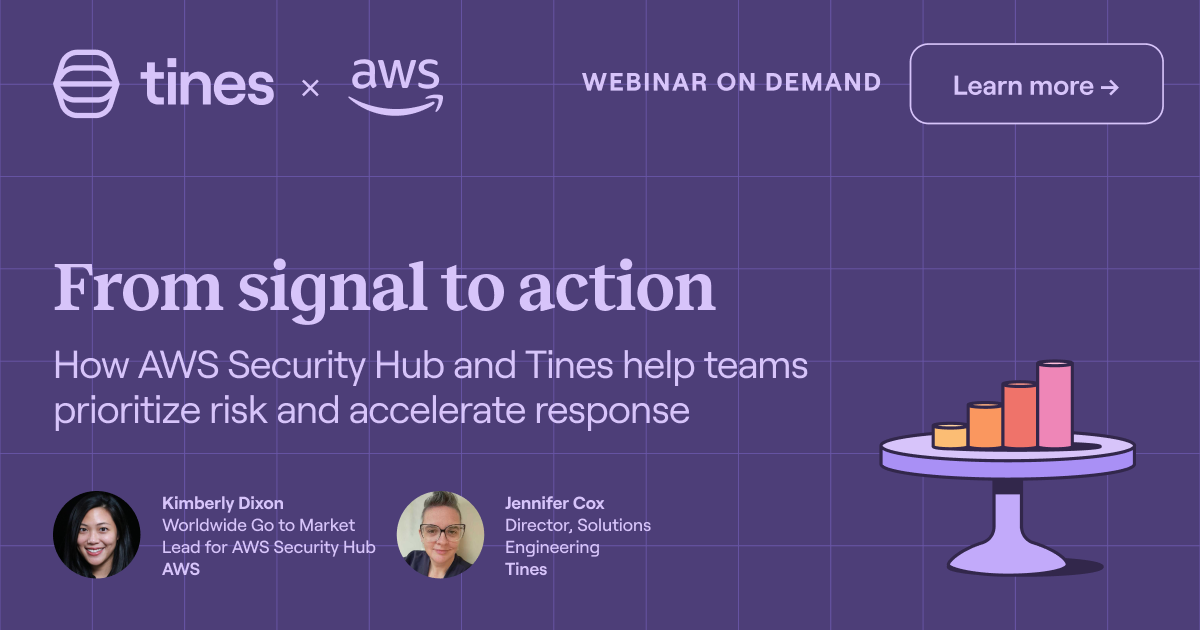 tines × aws

WEBINAR ON DEMAND

Learn more →

From signal to action

How AWS Security Hub and Tines help teams prioritize risk and accelerate response

Kimberly Dixon
Worldwide Go to Market Lead for AWS Security Hub
AWS

Jennifer Cox
Director, Solutions Engineering
Tines